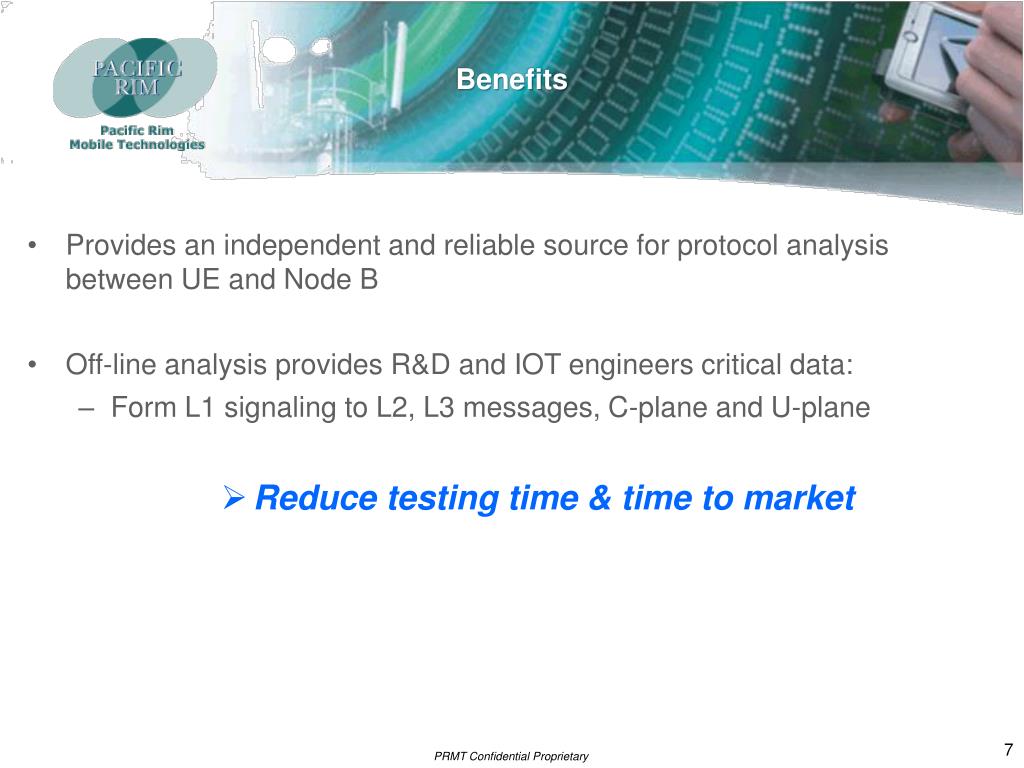 PACIFIC RIM

Pacific Rim Mobile Technologies

Benefits

• Provides an independent and reliable source for protocol analysis between UE and Node B

• Off-line analysis provides R&D and IOT engineers critical data:
– Form L1 signaling to L2, L3 messages, C-plane and U-plane

➢ Reduce testing time & time to market

PRMT Confidential Proprietary

7